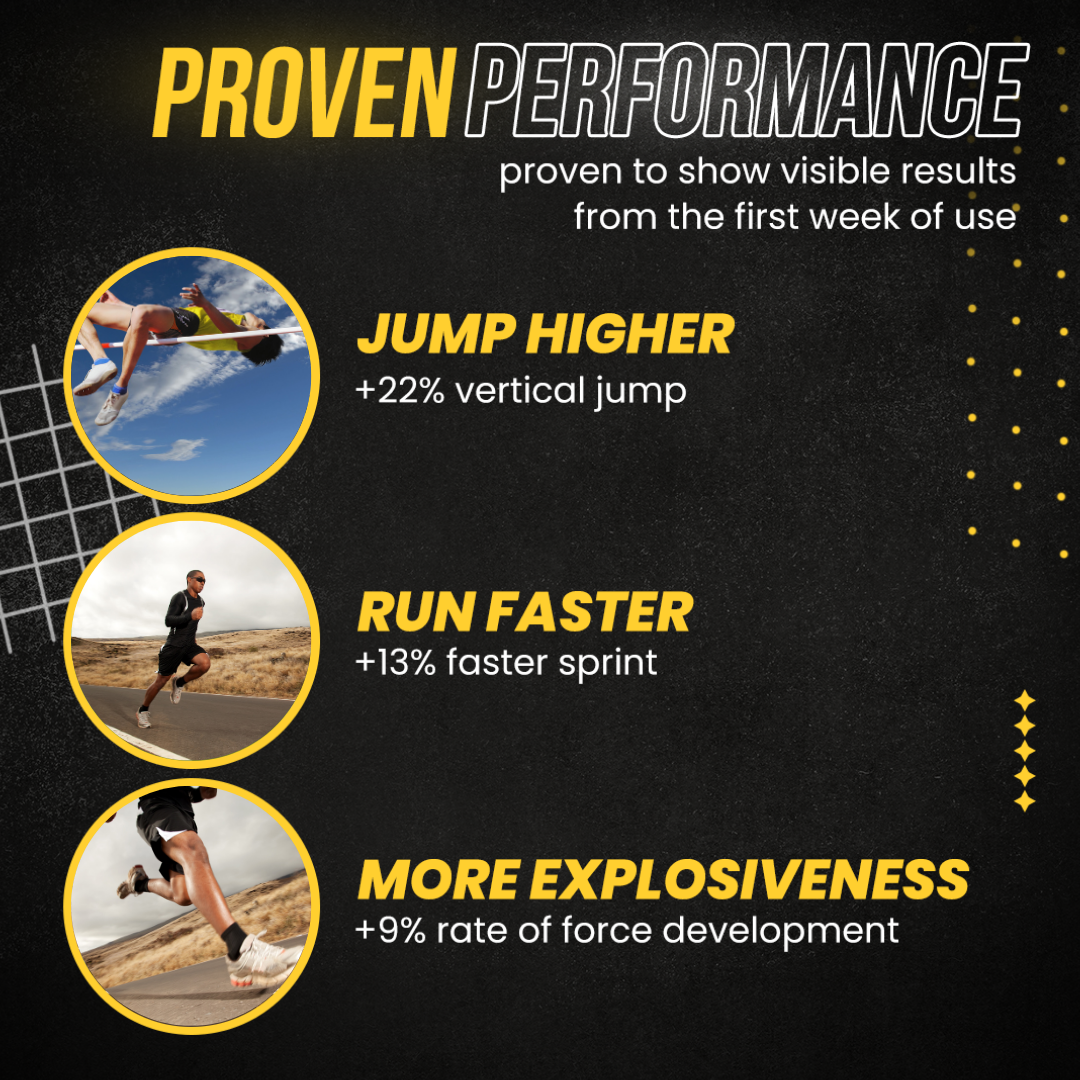 PROVEN PERFORMANCE
proven to show visible results from the first week of use

JUMP HIGHER
+22% vertical jump

RUN FASTER
+13% faster sprint

MORE EXPLOSIVENESS
+9% rate of force development